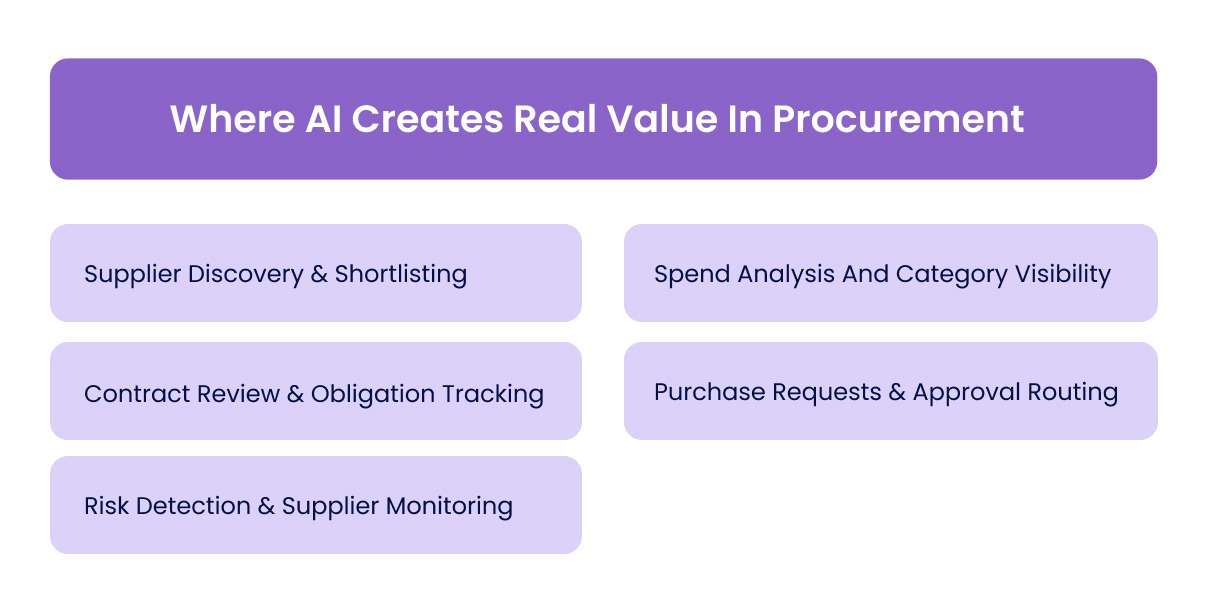 Where AI Creates Real Value In Procurement

Supplier Discovery & Shortlisting

Contract Review & Obligation Tracking

Risk Detection & Supplier Monitoring

Spend Analysis And Category Visibility

Purchase Requests & Approval Routing